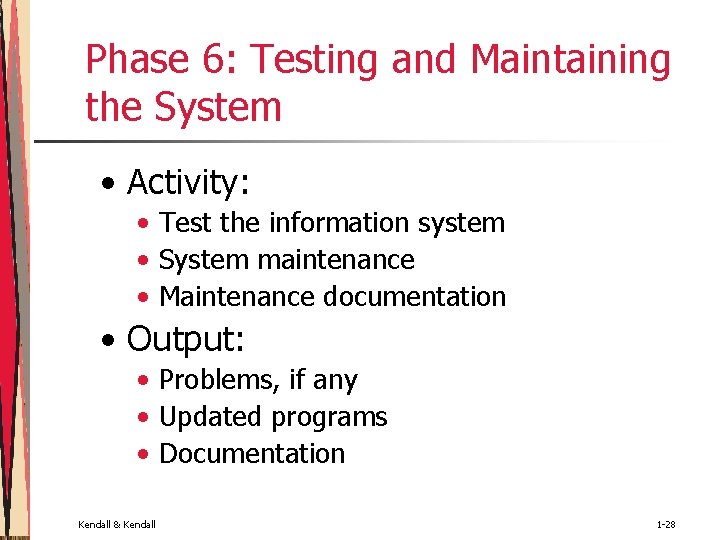 Phase 6: Testing and Maintaining the System

• Activity:
  • Test the information system
  • System maintenance
  • Maintenance documentation
• Output:
  • Problems, if any
  • Updated programs
  • Documentation

Kendall & Kendall

1-28